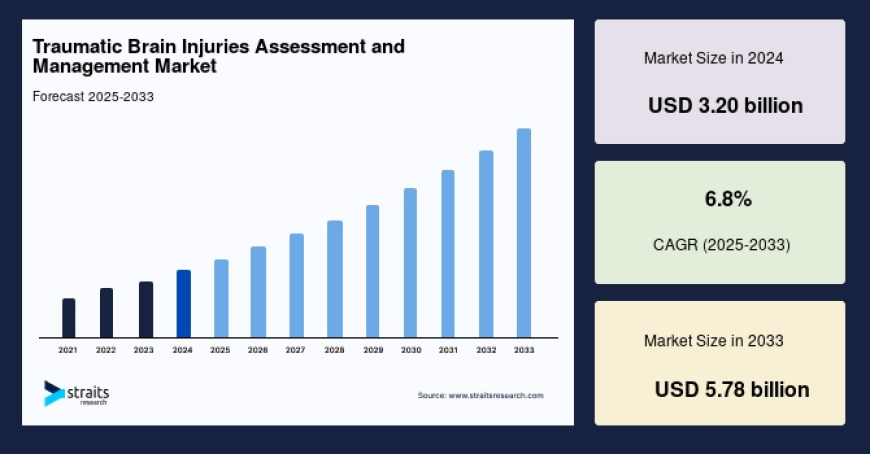 Traumatic Brain Injuries Assessment and Management Market

Forecast 2025-2033

2021 2022 2023 2024 2025 2026 2027 2028 2029 2030 2031 2032 2033

straits research

Source: www.straitsresearch.com

Market Size in 2024

USD 3.20 billion

6.8%

CAGR (2025-2033)

Market Size in 2033

USD 5.78 billion